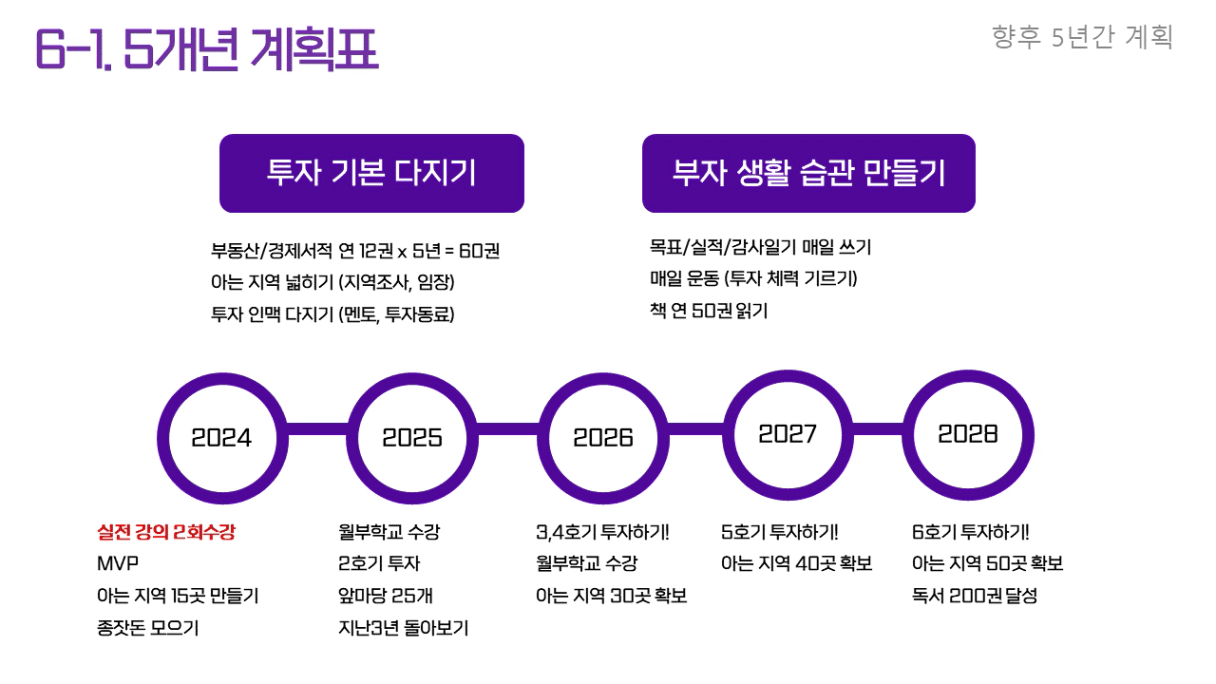 6-1. 5개년 계획표

향후 5년간 계획

투자 기본 다지기

부동산/경제서적 연 12권 x 5년 = 60권
아는 지역 넓히기 (지역조사, 임장)
투자 인맥 다지기 (멘토, 투자동료)

부자 생활 습관 만들기

목표/실적/감사일기 매일 쓰기
매일 운동 (투자 체력 기르기)
책 연 50권 읽기

2024

2025

2026

2027

2028

실전 강의 2회수강
MVP
아는 지역 15곳 만들기
종잣돈 모으기

월부학교 수강
2호기 투자
앞마당 25개
지난3년 돌아보기

3,4호기 투자하기!
월부학교 수강
아는 지역 30곳 확보

5호기 투자하기!
아는 지역 40곳 확보

6호기 투자하기!
아는 지역 50곳 확보
독서 200권 달성